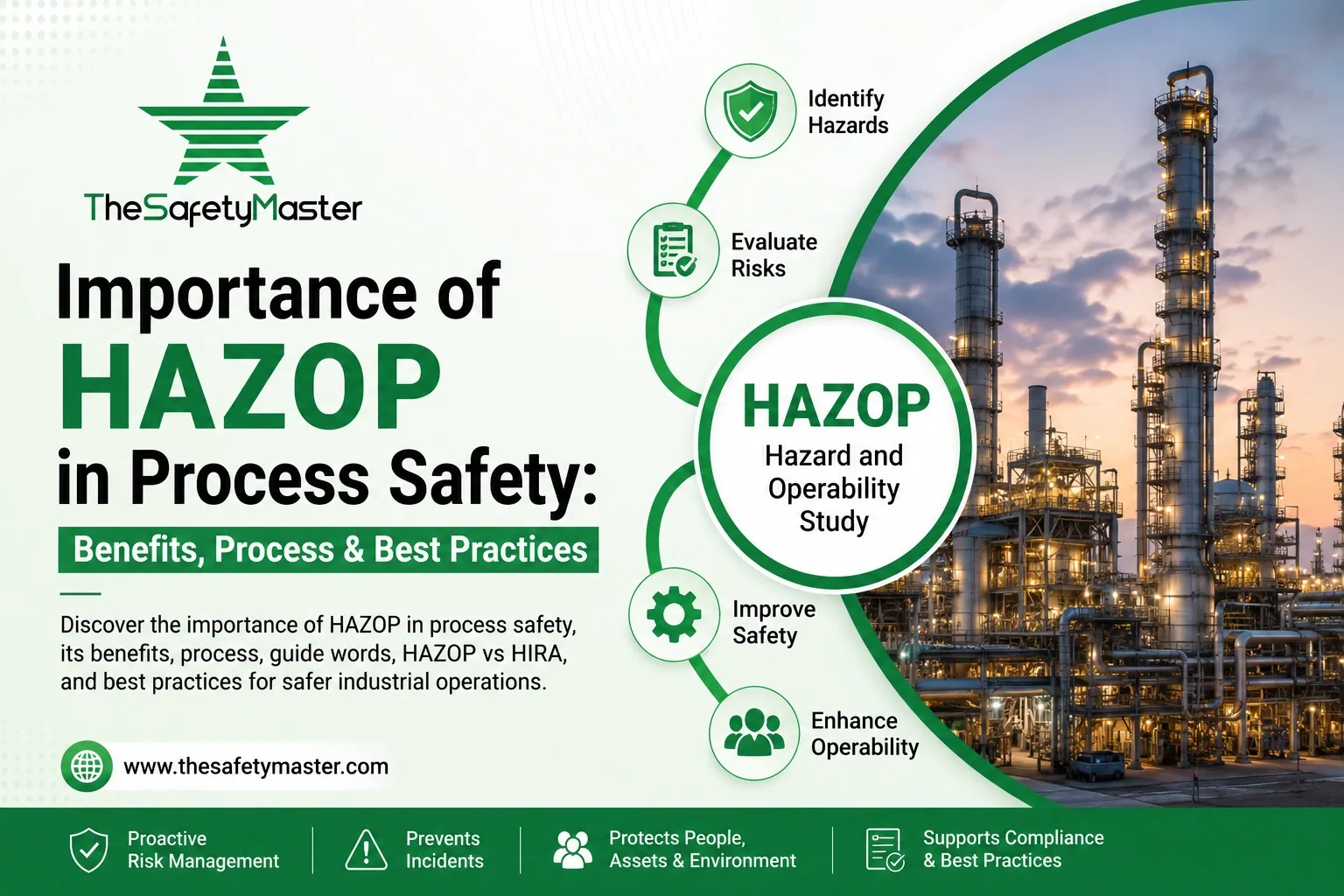 TheSafetyMaster

Importance of HAZOP in Process Safety:

Benefits, Process & Best Practices

Discover the importance of HAZOP in process safety, its benefits, process, guide words, HAZOP vs HIRA, and best practices for safer industrial operations.

www.thesafetymaster.com

Identify Hazards

Evaluate Risks

HAZOP
Hazard and Operability Study

Improve Safety

Enhance Operability

Proactive Risk Management

Prevents Incidents

Protects People, Assets & Environment

Supports Compliance & Best Practices